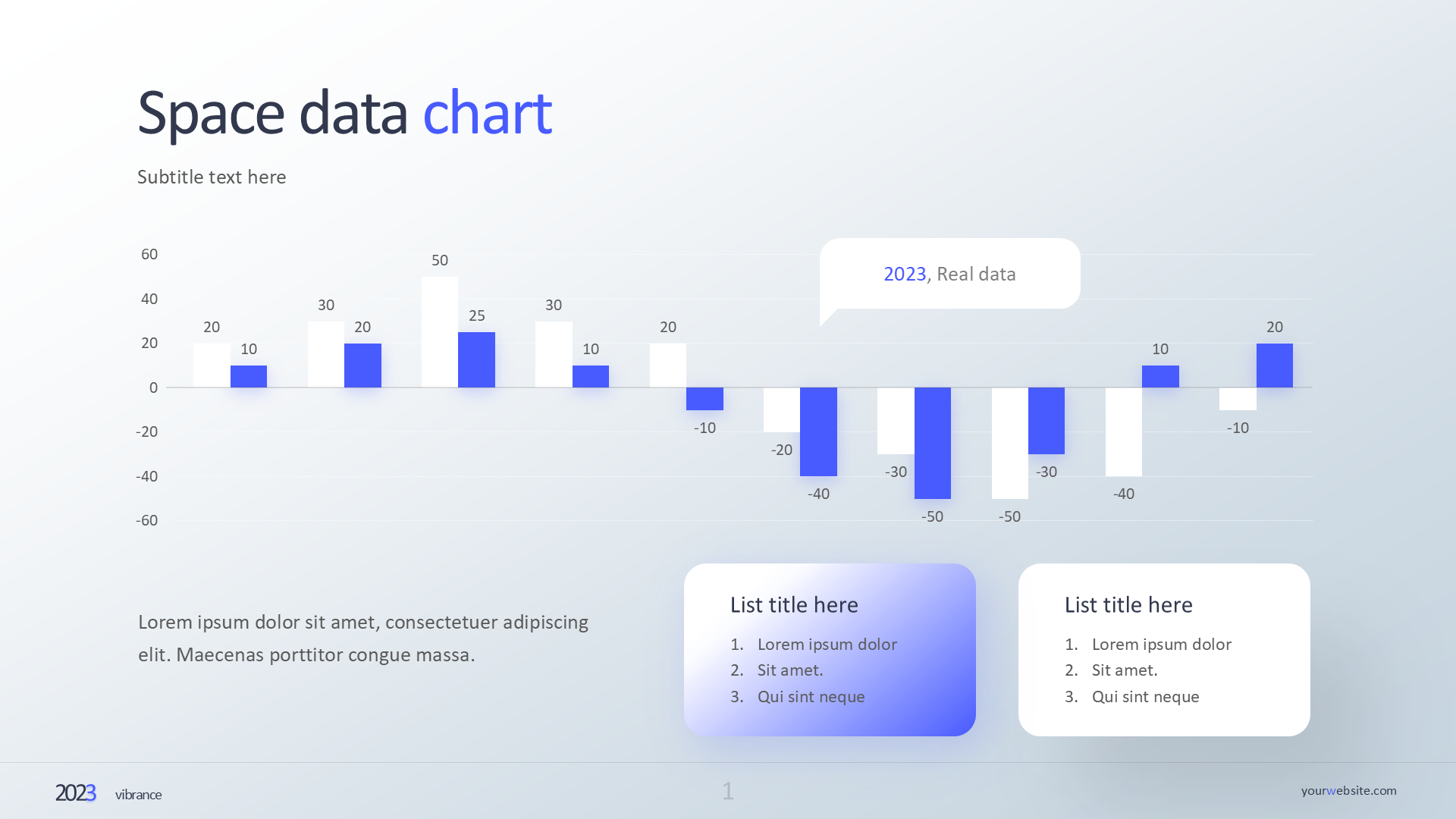 Space data chart

Subtitle text here

60
40
20
0
-20
-40
-60

20 10
30 20
50 25
30 10
20 -10
-20 -40
-30 -50
-50 -30
-40 10
-10 20

2023, Real data

Lorem ipsum dolor sit amet, consectetuer adipiscing elit. Maecenas porttitor congue massa.

List title here
1. Lorem ipsum dolor
2. Sit amet.
3. Qui sint neque

List title here
1. Lorem ipsum dolor
2. Sit amet.
3. Qui sint neque

2023 vibrance

1

yourwebsite.com